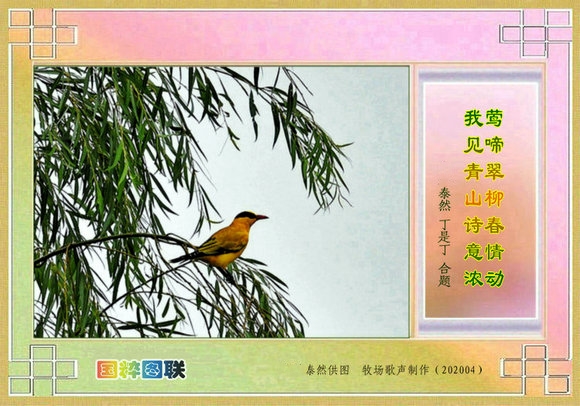 莺啼翠柳春情动
我见青山诗意浓

泰然 丁是丁 合题

国粹图联

泰然供图 牧场歌声制作（202004）